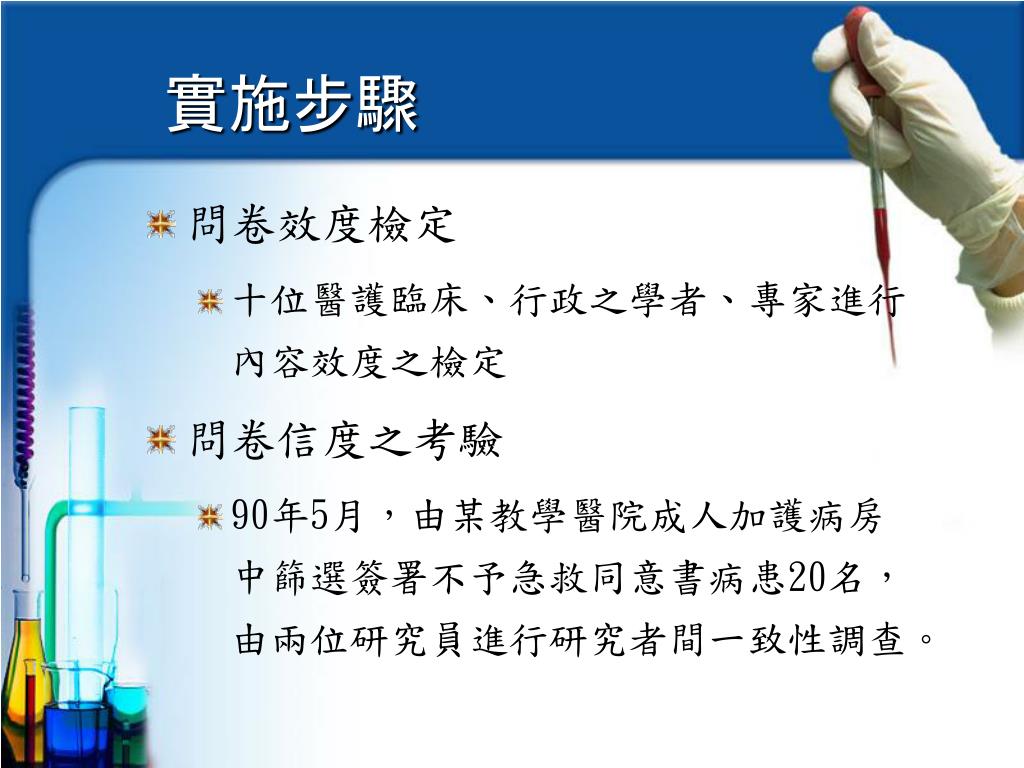 實施步驟

問卷效度檢定

十位醫護臨床、行政之學者、專家進行內容效度之檢定

問卷信度之考驗

90年5月，由某教學醫院成人加護病房中篩選簽署不予急救同意書病患20名，由兩位研究員進行研究者間一致性調查。